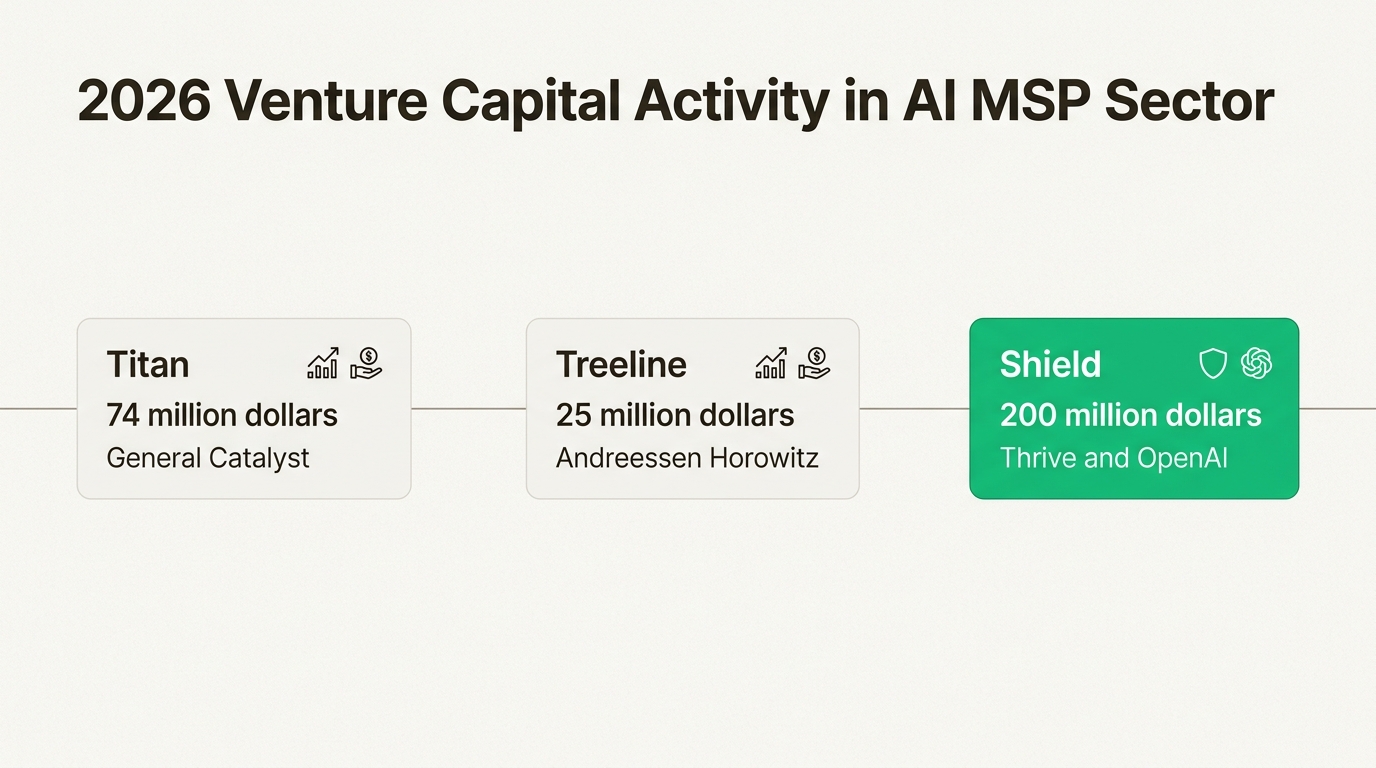 2026 Venture Capital Activity in AI MSP Sector

Titan
74 million dollars
General Catalyst

Treeline
25 million dollars
Andreessen Horowitz

Shield
200 million dollars
Thrive and OpenAI